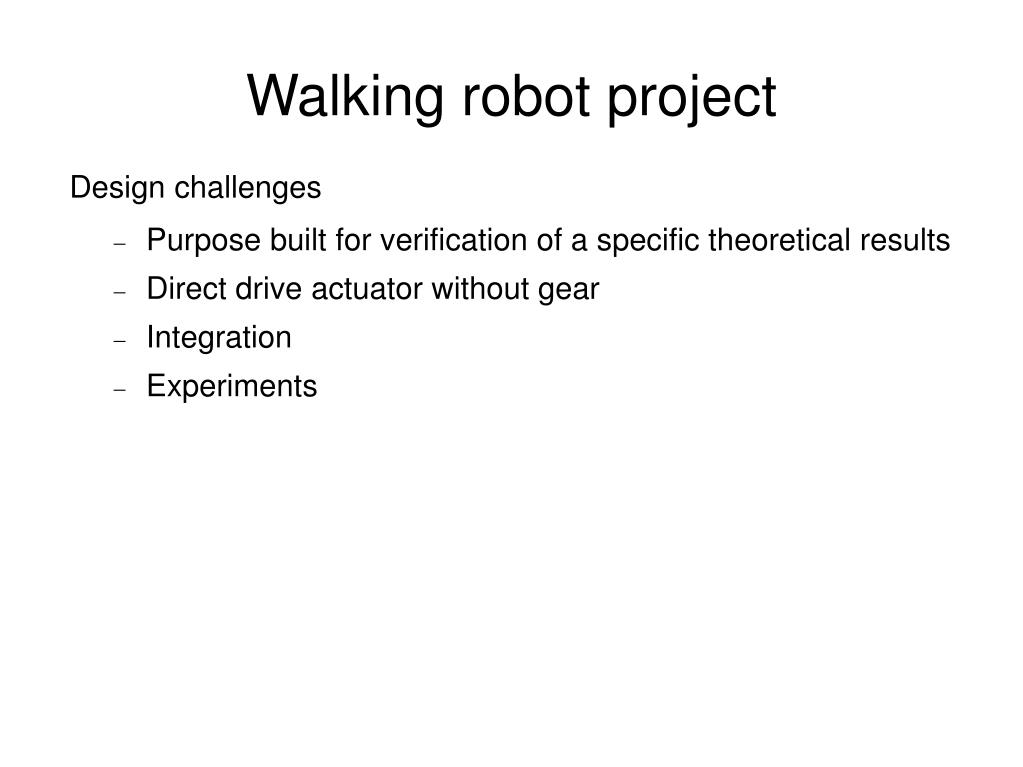 Walking robot project

Design challenges

– Purpose built for verification of a specific theoretical results
– Direct drive actuator without gear
– Integration
– Experiments